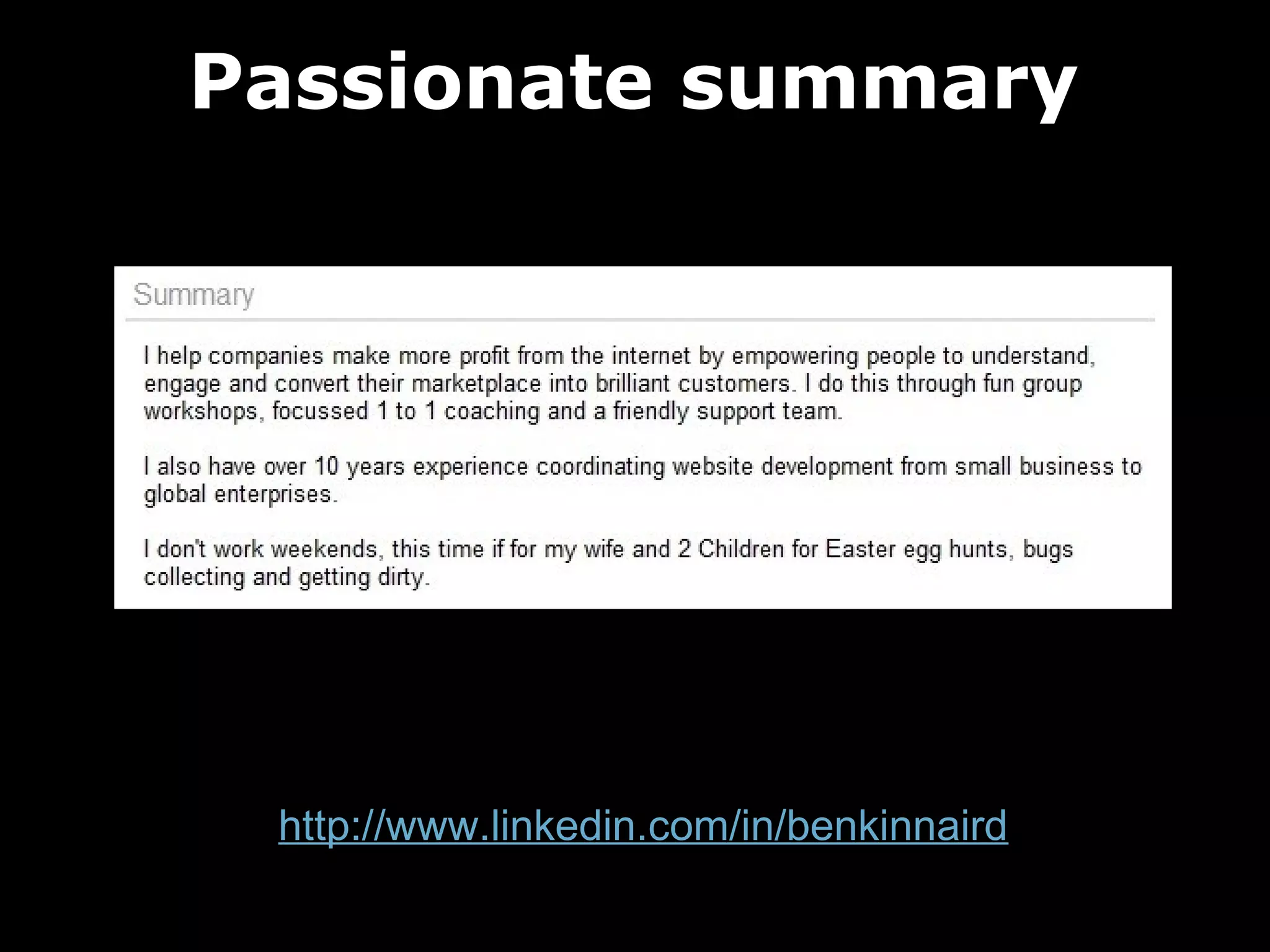 Passionate summary

Summary

I help companies make more profit from the internet by empowering people to understand, engage and convert their marketplace into brilliant customers. I do this through fun group workshops, focussed 1 to 1 coaching and a friendly support team.

I also have over 10 years experience coordinating website development from small business to global enterprises.

I don't work weekends, this time if for my wife and 2 Children for Easter egg hunts, bugs collecting and getting dirty.

http://www.linkedin.com/in/benkinnaird